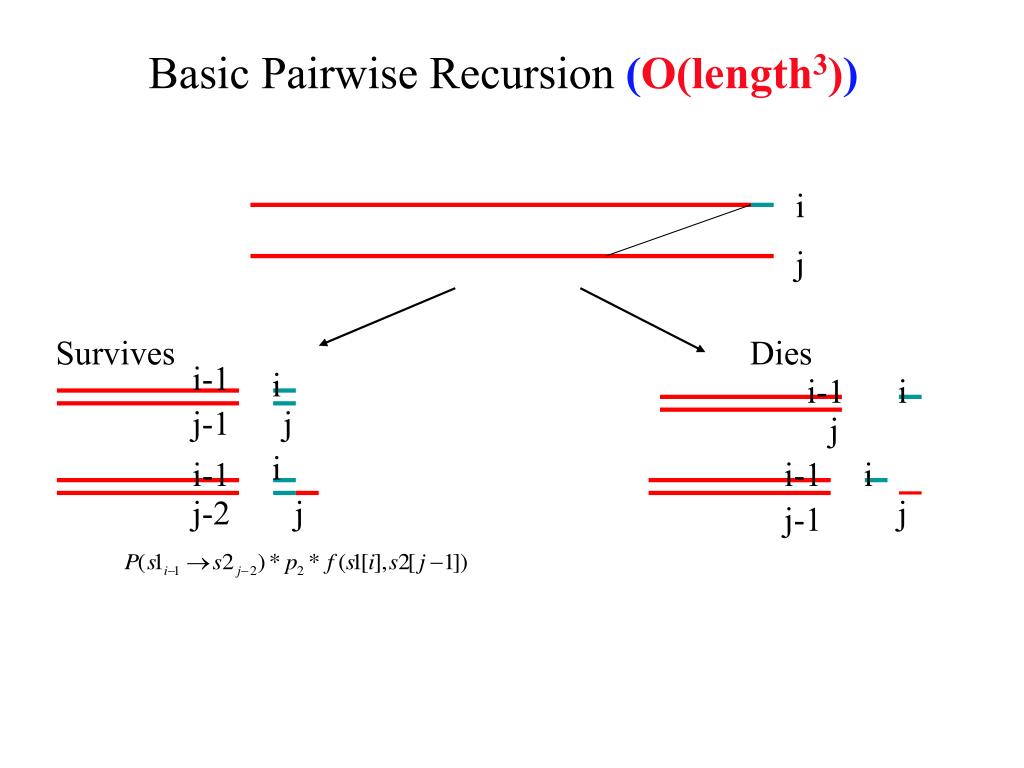 Basic Pairwise Recursion (O(length$^3$))

i

j

Survives

i-1 i

j-1 j

i-1 i

j-2 j

$P(s1_{i-1} \rightarrow s2_{j-2}) * p_2 * f(s1[i], s2[j-1])$

Dies

i-1 i

j

i-1 i

j-1 j